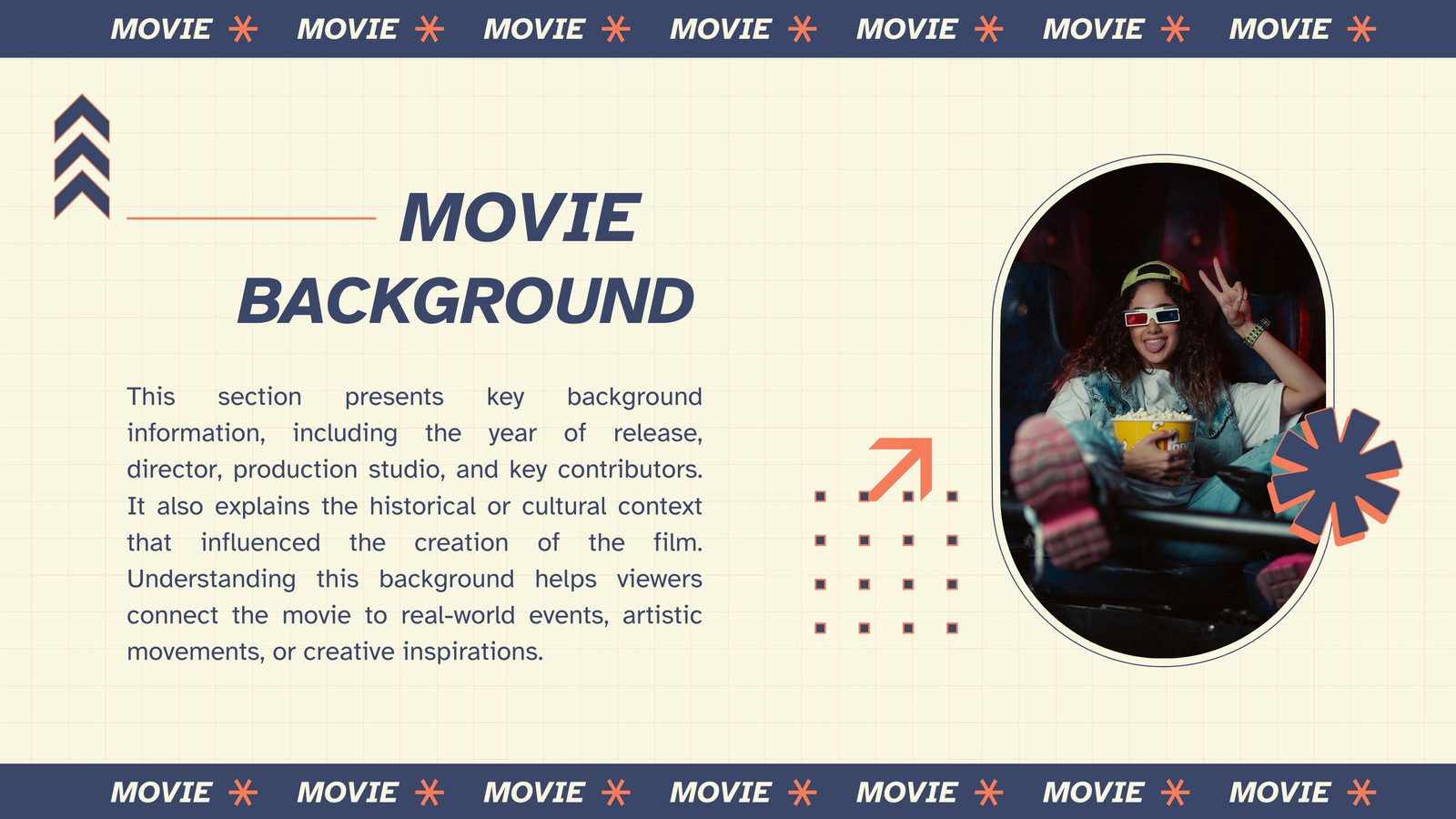 MOVIE MOVIE MOVIE MOVIE MOVIE MOVIE MOVIE

MOVIE BACKGROUND

This section presents key background information, including the year of release, director, production studio, and key contributors. It also explains the historical or cultural context that influenced the creation of the film. Understanding this background helps viewers connect the movie to real-world events, artistic movements, or creative inspirations.

MOVIE MOVIE MOVIE MOVIE MOVIE MOVIE MOVIE